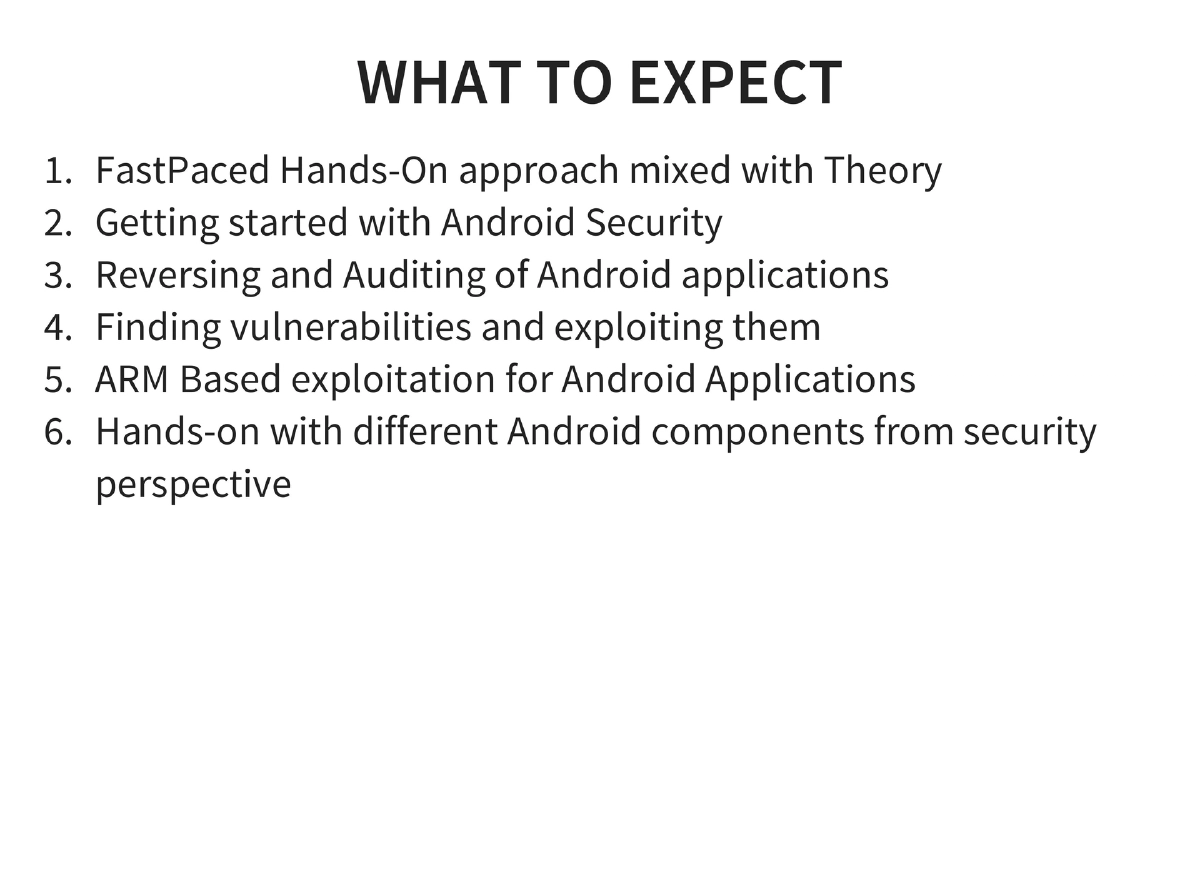 WHAT TO EXPECT

1. FastPaced Hands-On approach mixed with Theory
2. Getting started with Android Security
3. Reversing and Auditing of Android applications
4. Finding vulnerabilities and exploiting them
5. ARM Based exploitation for Android Applications
6. Hands-on with different Android components from security perspective